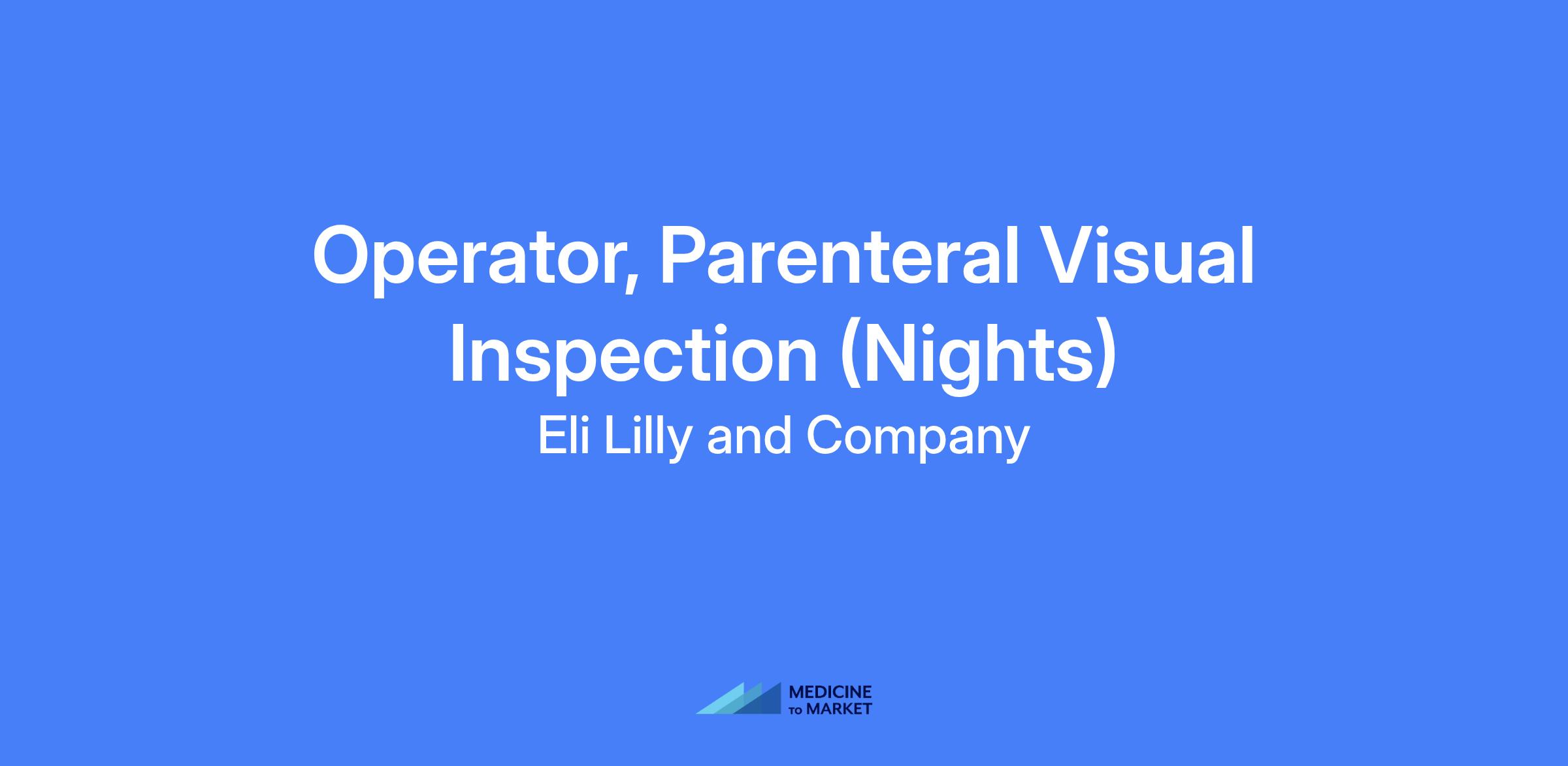 Operator, Parenteral Visual Inspection (Nights)

Eli Lilly and Company

MEDICINE TO MARKET